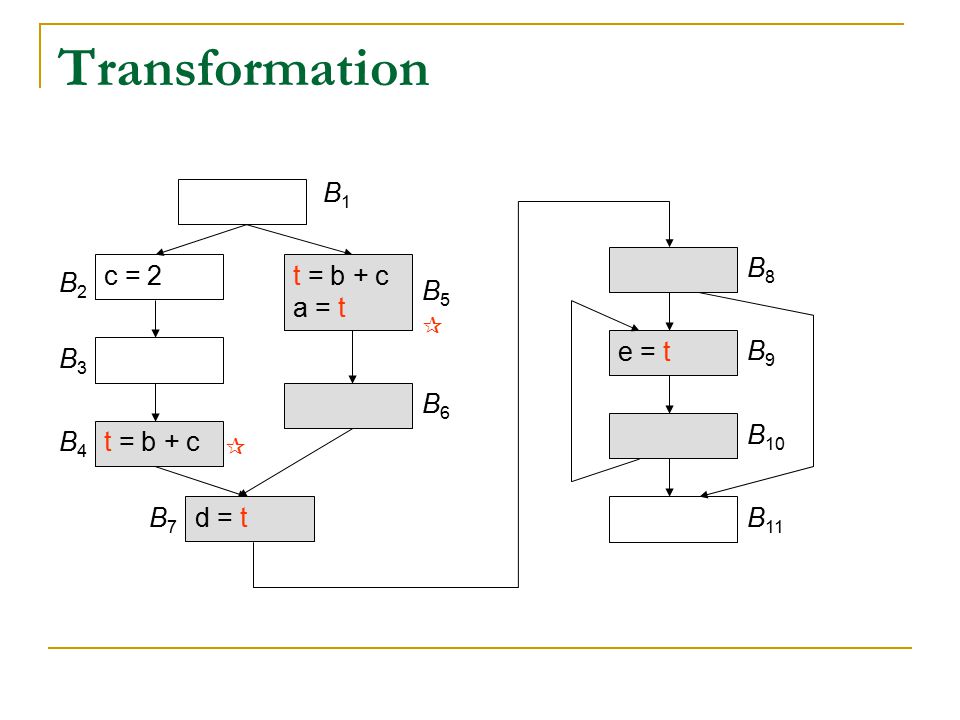 Transformation

$B_1$

$B_2$ c = 2

t = b + c
a = t
$B_5$
☆

$B_3$

$B_6$

$B_4$ t = b + c ☆

$B_7$ d = t

$B_8$

e = t $B_9$

$B_{10}$

$B_{11}$